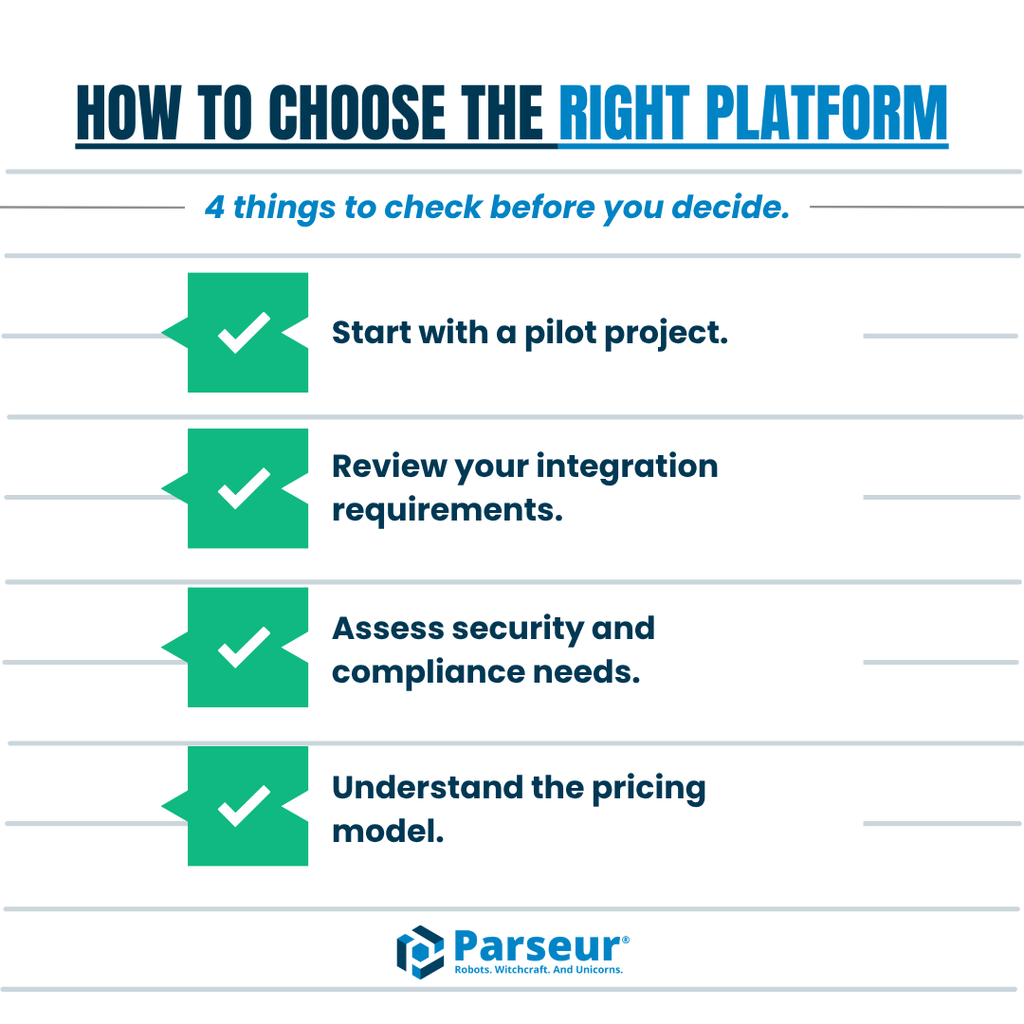 HOW TO CHOOSE THE RIGHT PLATFORM

4 things to check before you decide.

Start with a pilot project.

Review your integration requirements.

Assess security and compliance needs.

Understand the pricing model.

Parseur®
Robots. Witchcraft. And Unicorns.